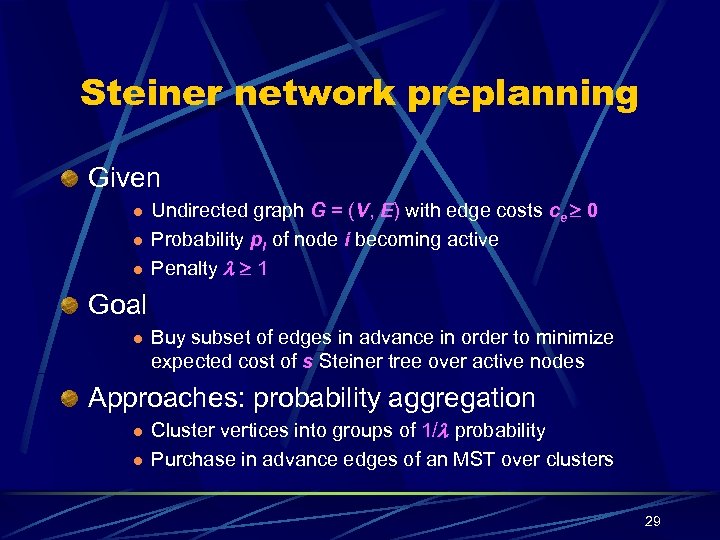 Steiner network preplanning

Given

- Undirected graph $G = (V, E)$ with edge costs $c_e \geq 0$
- Probability $p_i$ of node $i$ becoming active
- Penalty $\lambda \geq 1$

Goal

- Buy subset of edges in advance in order to minimize expected cost of $s$ Steiner tree over active nodes

Approaches: probability aggregation

- Cluster vertices into groups of $1/\lambda$ probability
- Purchase in advance edges of an MST over clusters

29